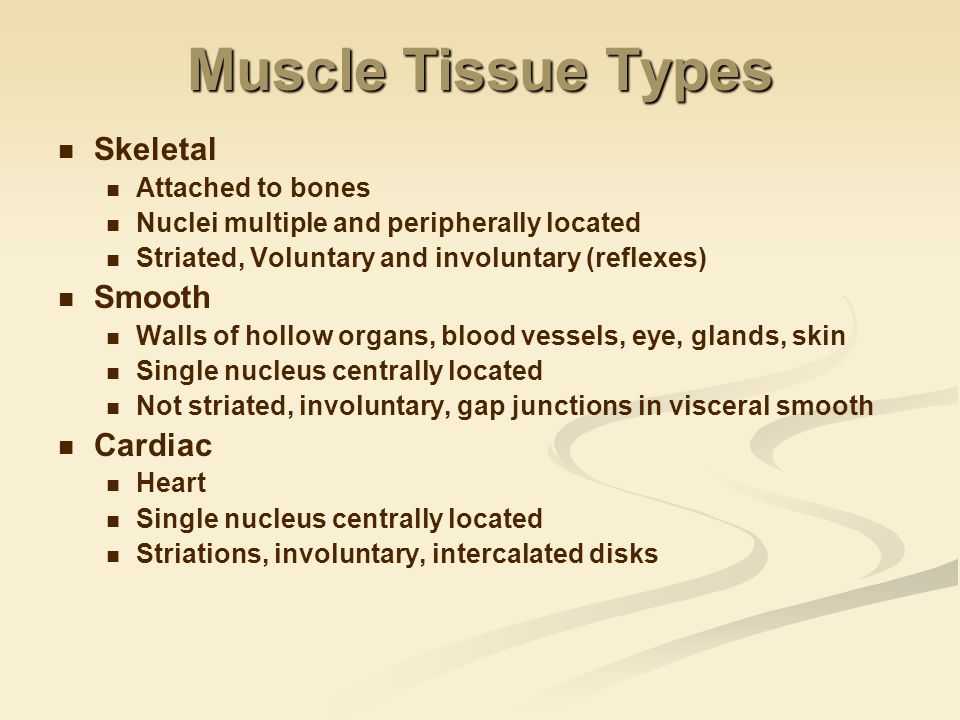 Muscle Tissue Types

- Skeletal
  - Attached to bones
  - Nuclei multiple and peripherally located
  - Striated, Voluntary and involuntary (reflexes)
- Smooth
  - Walls of hollow organs, blood vessels, eye, glands, skin
  - Single nucleus centrally located
  - Not striated, involuntary, gap junctions in visceral smooth
- Cardiac
  - Heart
  - Single nucleus centrally located
  - Striations, involuntary, intercalated disks